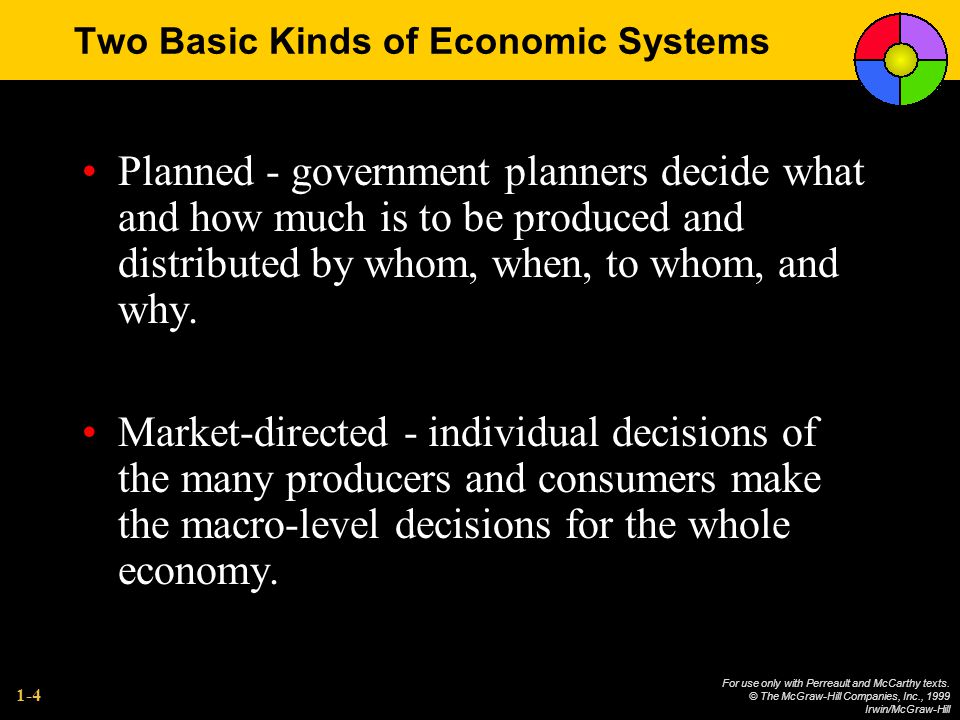 Two Basic Kinds of Economic Systems

• Planned - government planners decide what and how much is to be produced and distributed by whom, when, to whom, and why.

• Market-directed - individual decisions of the many producers and consumers make the macro-level decisions for the whole economy.

1-4

For use only with Perreault and McCarthy texts.
© The McGraw-Hill Companies, Inc., 1999
Irwin/McGraw-Hill